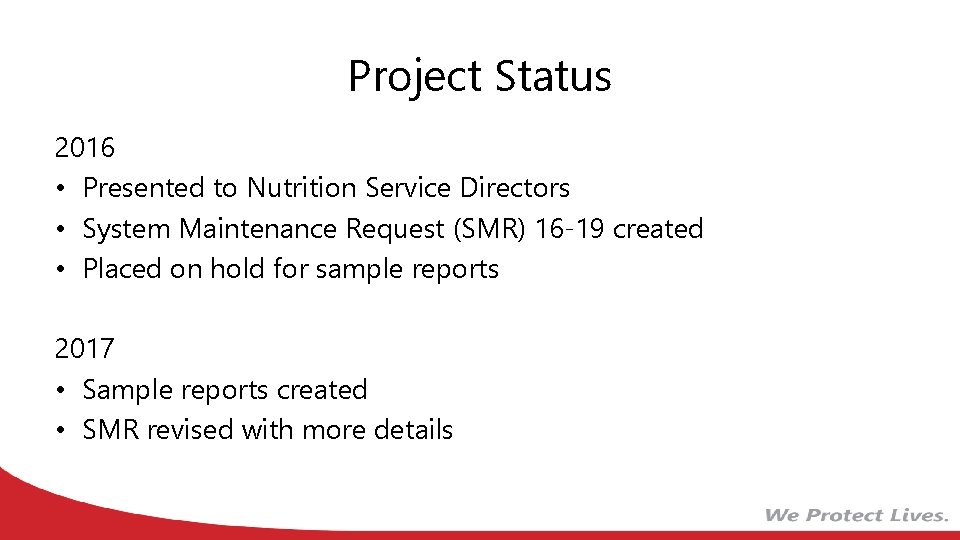 Project Status

2016
• Presented to Nutrition Service Directors
• System Maintenance Request (SMR) 16-19 created
• Placed on hold for sample reports

2017
• Sample reports created
• SMR revised with more details

We Protect Lives.